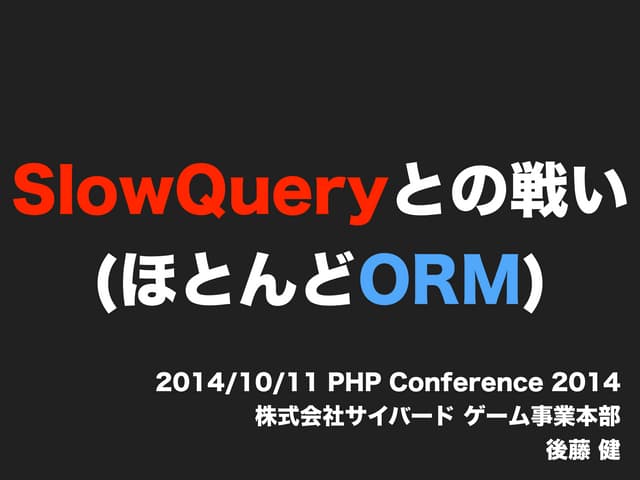 SlowQueryとの戦い
(ほとんどORM)

2014/10/11 PHP Conference 2014
株式会社サイバード ゲーム事業本部
後藤 健